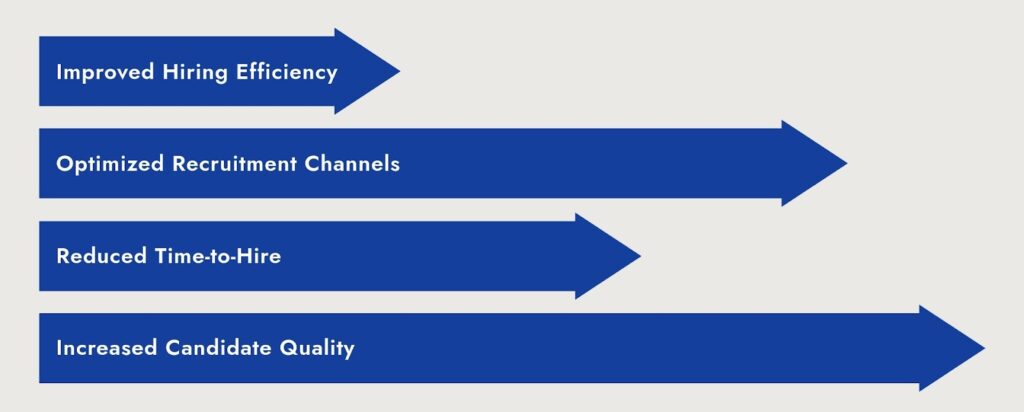 Improved Hiring Efficiency

Optimized Recruitment Channels

Reduced Time-to-Hire

Increased Candidate Quality